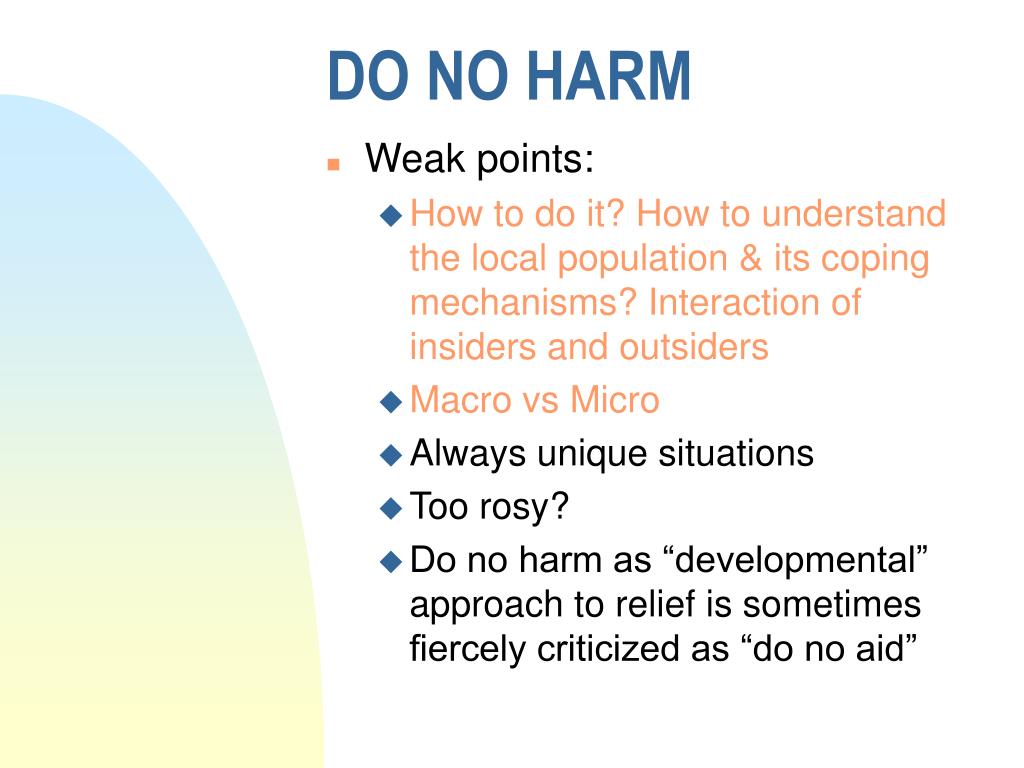 DO NO HARM

Weak points:

How to do it? How to understand the local population & its coping mechanisms? Interaction of insiders and outsiders

Macro vs Micro

Always unique situations

Too rosy?

Do no harm as “developmental” approach to relief is sometimes fiercely criticized as “do no aid”